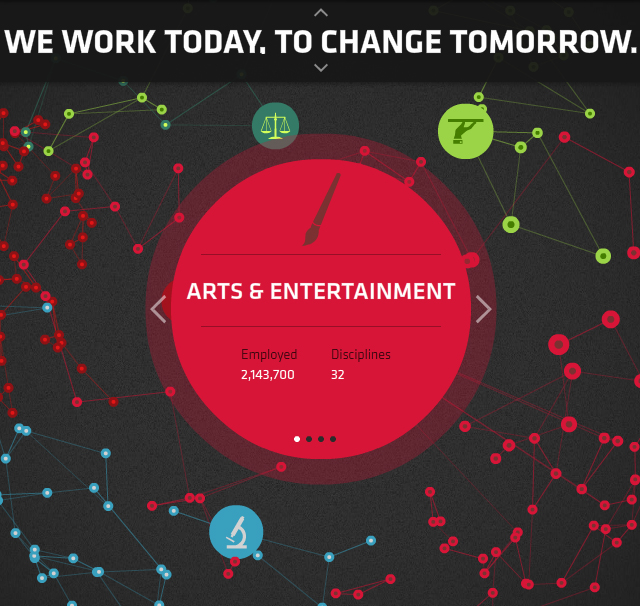 WE WORK TODAY. TO CHANGE TOMORROW.

ARTS & ENTERTAINMENT

Employed
2,143,700

Disciplines
32